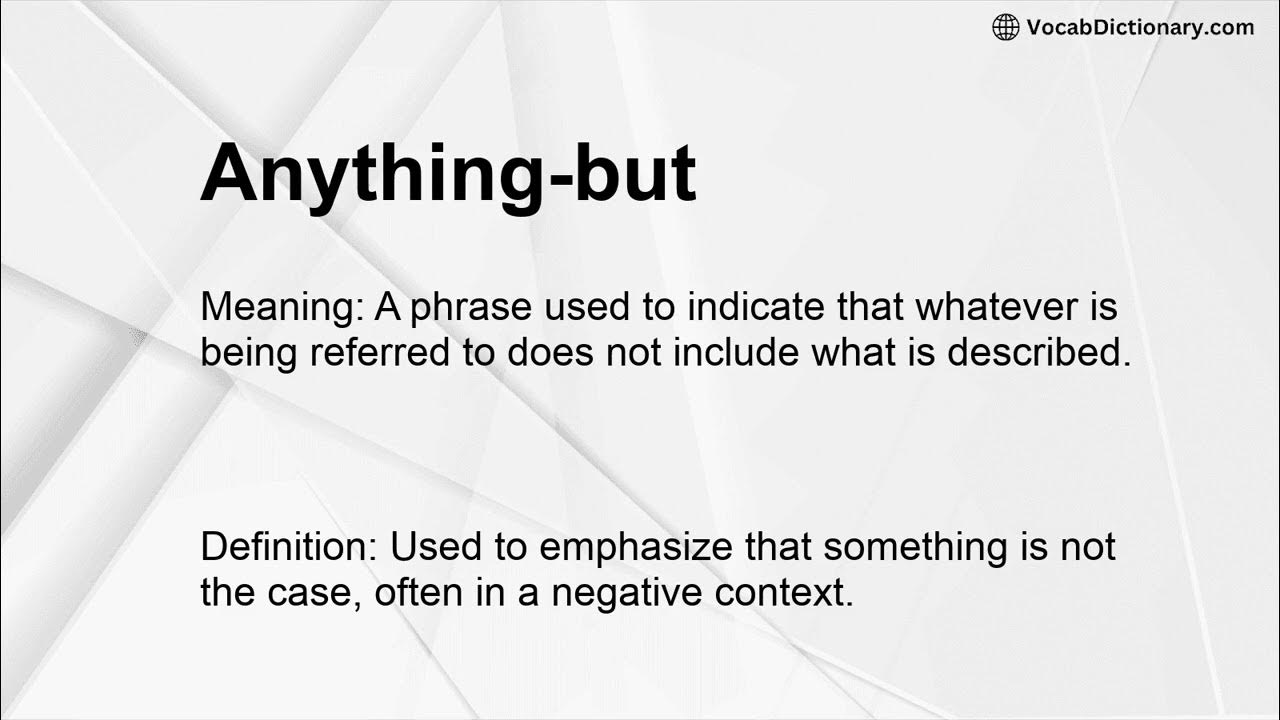 VocabDictionary.com

Anything-but

Meaning: A phrase used to indicate that whatever is being referred to does not include what is described.

Definition: Used to emphasize that something is not the case, often in a negative context.